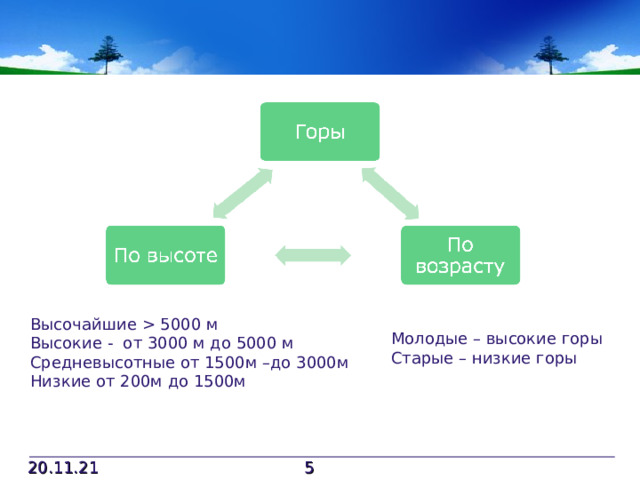 Горы

По высоте

По возрасту

Высочайшие > 5000 м
Высокие - от 3000 м до 5000 м
Средневысотные от 1500м –до 3000м
Низкие от 200м до 1500м

Молодые – высокие горы
Старые – низкие горы

20.11.21

5